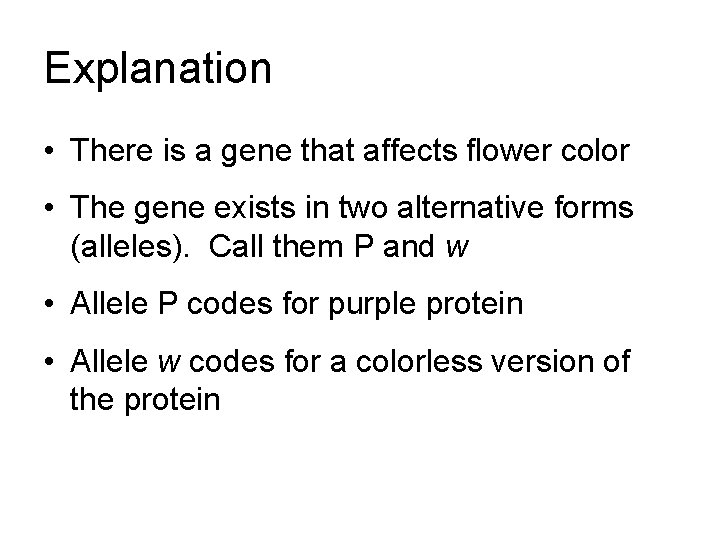 Explanation

• There is a gene that affects flower color

• The gene exists in two alternative forms (alleles). Call them P and w

• Allele P codes for purple protein

• Allele w codes for a colorless version of the protein